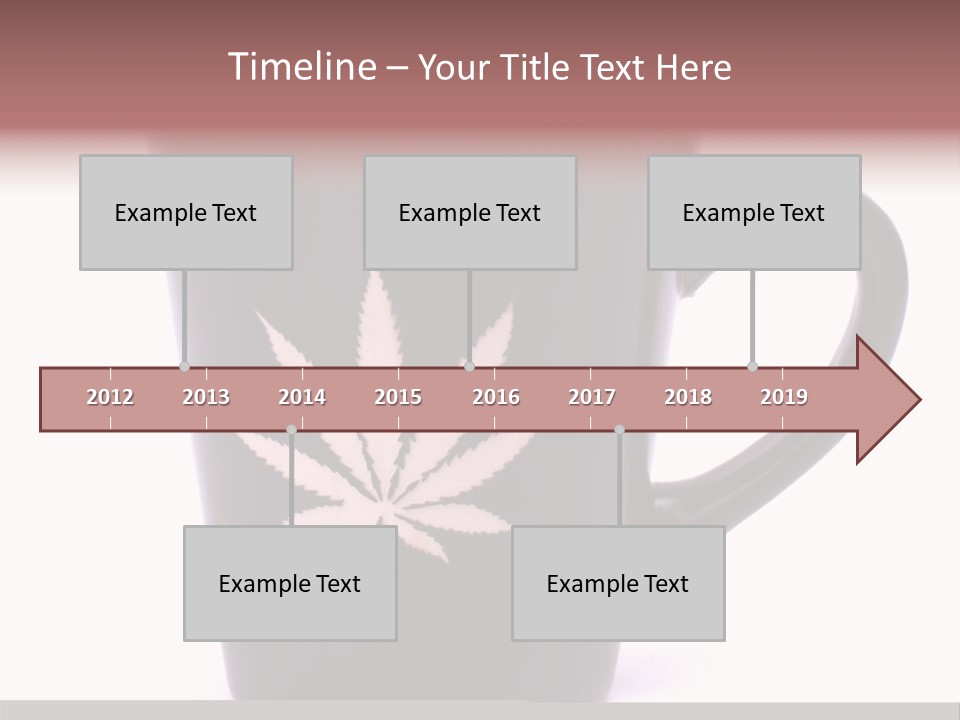 Timeline – Your Title Text Here

Example Text

Example Text

Example Text

2012 2013 2014 2015 2016 2017 2018 2019

Example Text

Example Text